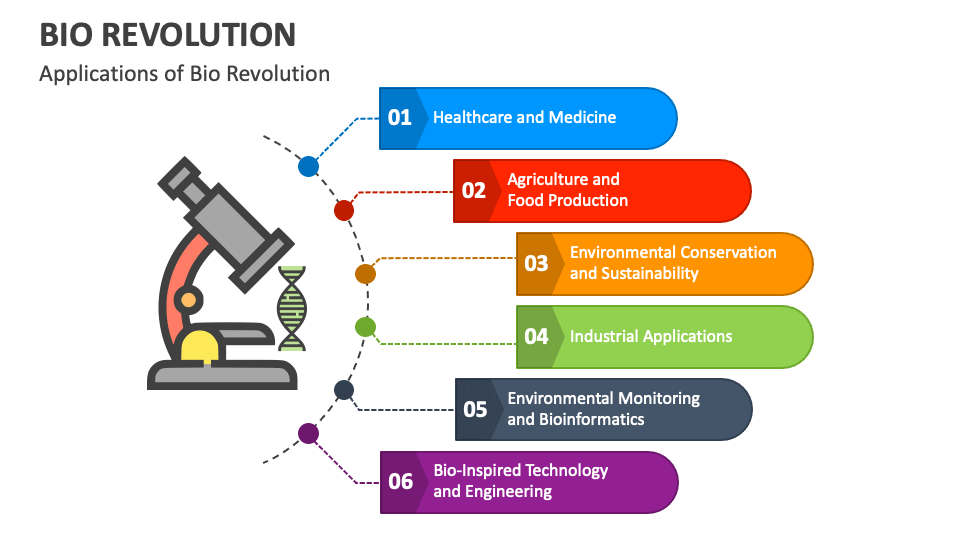 BIO REVOLUTION

Applications of Bio Revolution

01 Healthcare and Medicine

02 Agriculture and Food Production

03 Environmental Conservation and Sustainability

04 Industrial Applications

05 Environmental Monitoring and Bioinformatics

06 Bio-Inspired Technology and Engineering